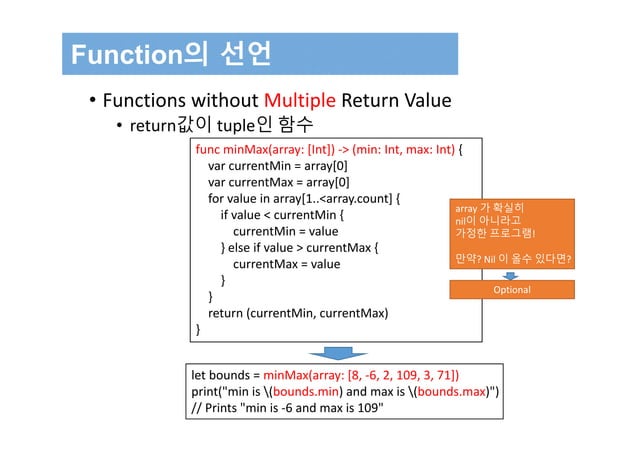 Function의 선언

• Functions without Multiple Return Value
  • return값이 tuple인 함수

func minMax(array: [Int]) -> (min: Int, max: Int) {
    var currentMin = array[0]
    var currentMax = array[0]
    for value in array[1..<array.count] {
        if value < currentMin {
            currentMin = value
        } else if value > currentMax {
            currentMax = value
        }
    }
    return (currentMin, currentMax)
}

array 가 확실히 nil이 아니라고 가정한 프로그램!

만약? Nil 이 올수 있다면?

Optional

let bounds = minMax(array: [8, -6, 2, 109, 3, 71])
print("min is \(bounds.min) and max is \(bounds.max)")
// Prints "min is -6 and max is 109"